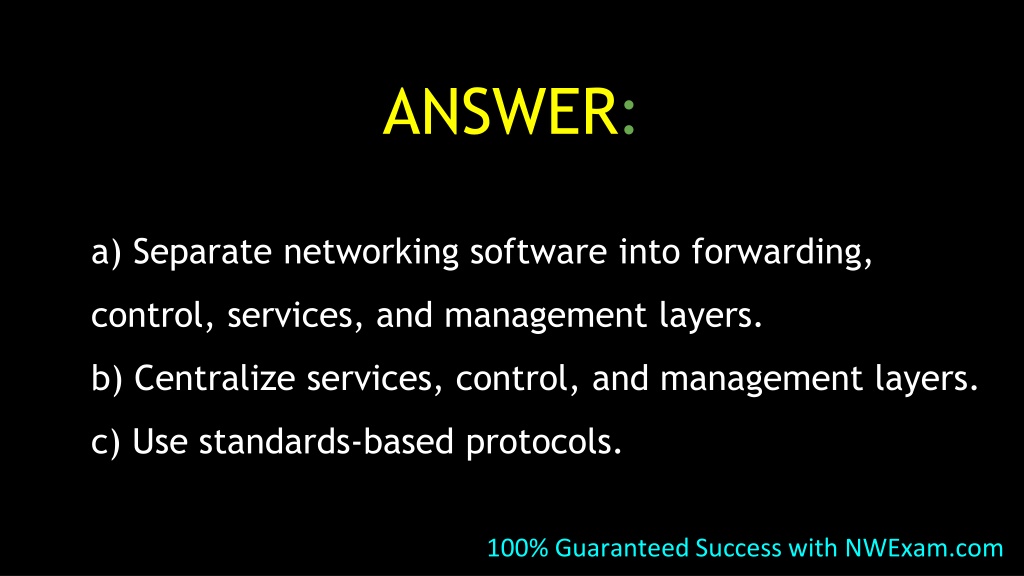 ANSWER:

a) Separate networking software into forwarding, control, services, and management layers.
b) Centralize services, control, and management layers.
c) Use standards-based protocols.

100% Guaranteed Success with NWExam.com